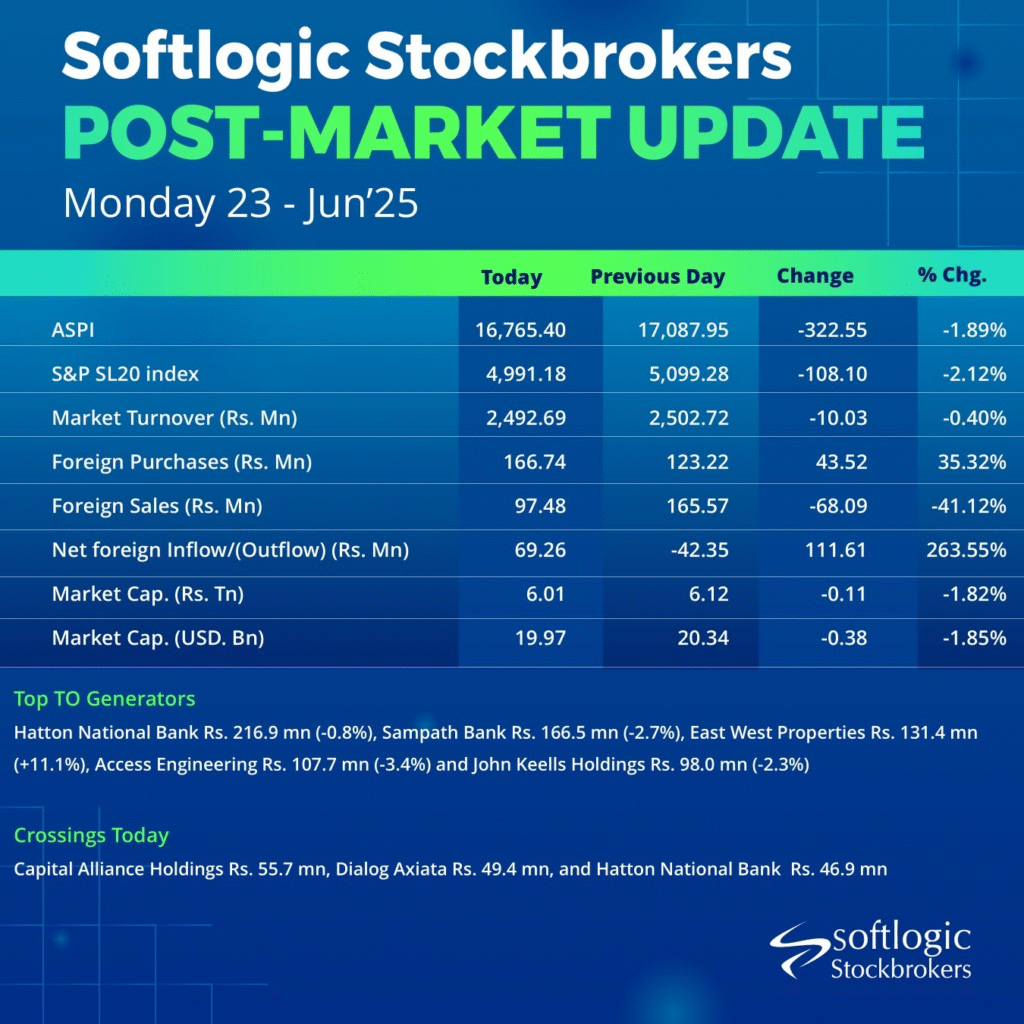 Softlogic Stockbrokers
POST-MARKET UPDATE
Monday 23 - Jun'25

| | Today | Previous Day | Change | % Chg. |
|---|---|---|---|---|
| ASPI | 16,765.40 | 17,087.95 | -322.55 | -1.89% |
| S&P SL20 index | 4,991.18 | 5,099.28 | -108.10 | -2.12% |
| Market Turnover (Rs. Mn) | 2,492.69 | 2,502.72 | -10.03 | -0.40% |
| Foreign Purchases (Rs. Mn) | 166.74 | 123.22 | 43.52 | 35.32% |
| Foreign Sales (Rs. Mn) | 97.48 | 165.57 | -68.09 | -41.12% |
| Net foreign Inflow/(Outflow) (Rs. Mn) | 69.26 | -42.35 | 111.61 | 263.55% |
| Market Cap. (Rs. Tn) | 6.01 | 6.12 | -0.11 | -1.82% |
| Market Cap. (USD. Bn) | 19.97 | 20.34 | -0.38 | -1.85% |

Top TO Generators
Hatton National Bank Rs. 216.9 mn (-0.8%), Sampath Bank Rs. 166.5 mn (-2.7%), East West Properties Rs. 131.4 mn (+11.1%), Access Engineering Rs. 107.7 mn (-3.4%) and John Keells Holdings Rs. 98.0 mn (-2.3%)

Crossings Today
Capital Alliance Holdings Rs. 55.7 mn, Dialog Axiata Rs. 49.4 mn, and Hatton National Bank Rs. 46.9 mn

softlogic
Stockbrokers